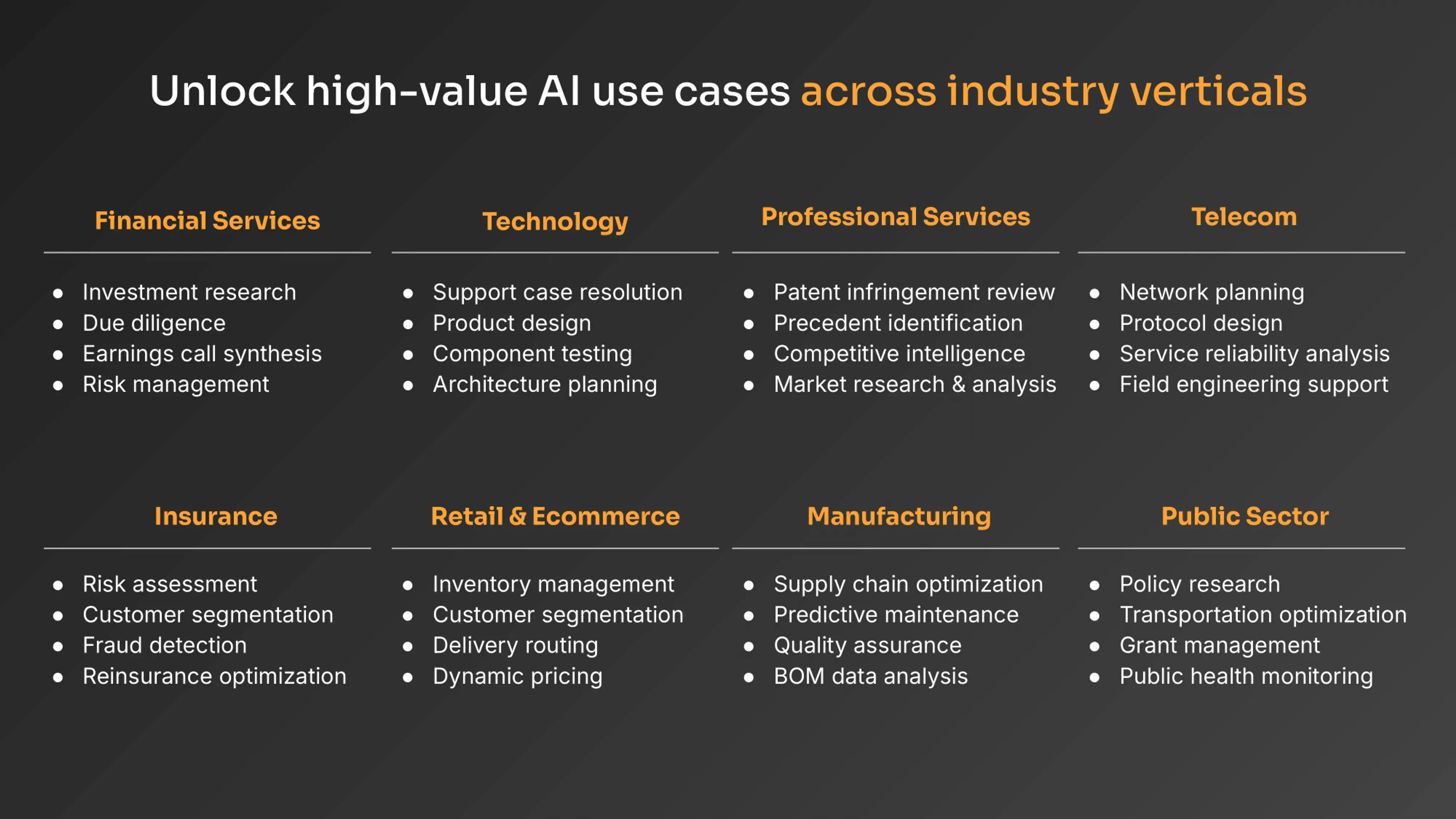 Unlock high-value AI use cases across industry verticals

Financial Services

- Investment research
- Due diligence
- Earnings call synthesis
- Risk management

Technology

- Support case resolution
- Product design
- Component testing
- Architecture planning

Professional Services

- Patent infringement review
- Precedent identification
- Competitive intelligence
- Market research & analysis

Telecom

- Network planning
- Protocol design
- Service reliability analysis
- Field engineering support

Insurance

- Risk assessment
- Customer segmentation
- Fraud detection
- Reinsurance optimization

Retail & Ecommerce

- Inventory management
- Customer segmentation
- Delivery routing
- Dynamic pricing

Manufacturing

- Supply chain optimization
- Predictive maintenance
- Quality assurance
- BOM data analysis

Public Sector

- Policy research
- Transportation optimization
- Grant management
- Public health monitoring